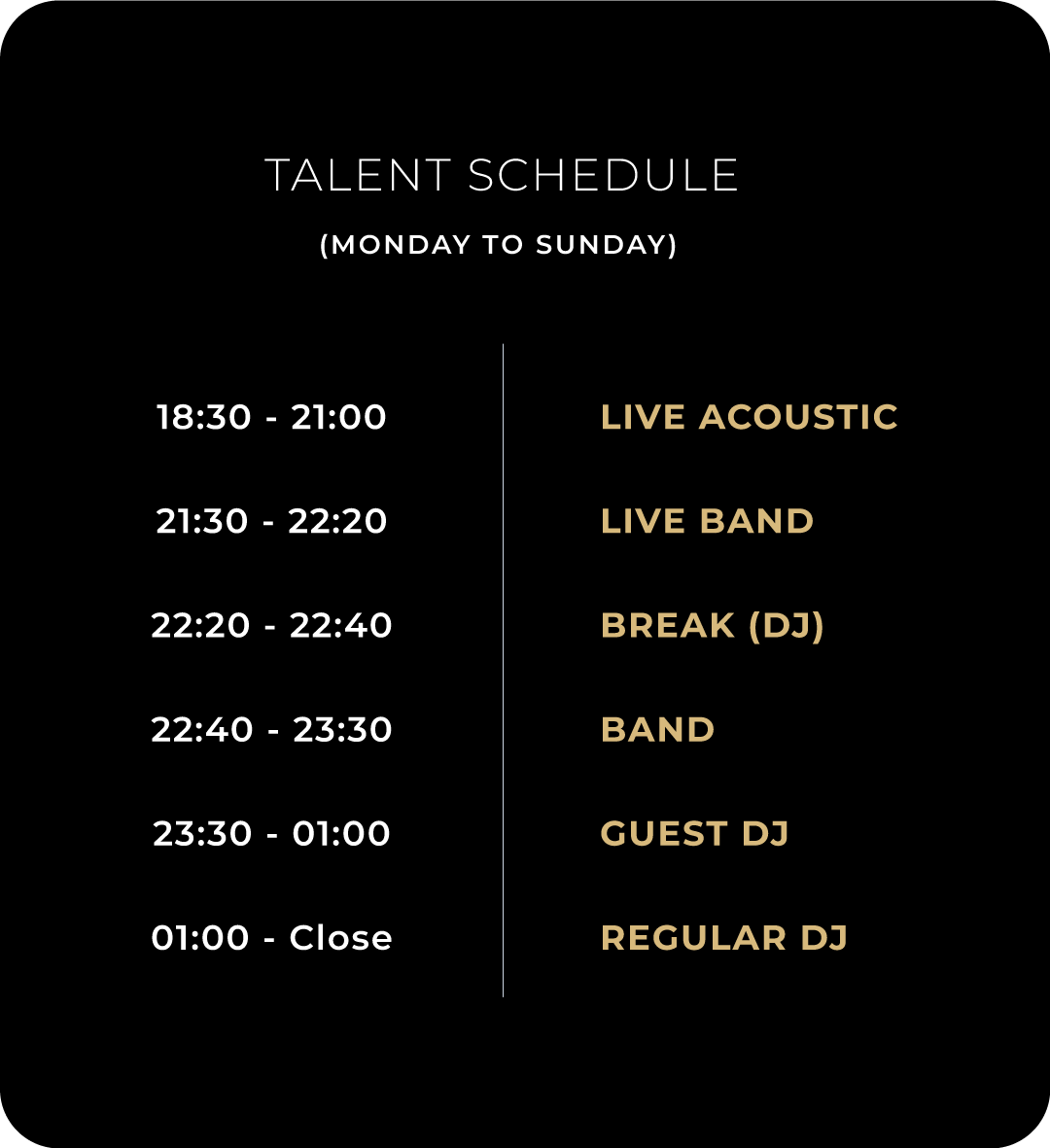 TALENT SCHEDULE
(MONDAY TO SUNDAY)

| | |
|---|---|
| 18:30 - 21:00 | LIVE ACOUSTIC |
| 21:30 - 22:20 | LIVE BAND |
| 22:20 - 22:40 | BREAK (DJ) |
| 22:40 - 23:30 | BAND |
| 23:30 - 01:00 | GUEST DJ |
| 01:00 - Close | REGULAR DJ |